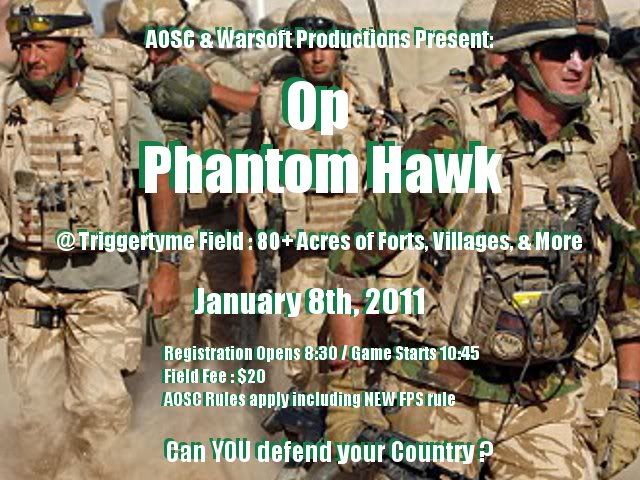 AOSC & Warsoft Productions Present:

Op
Phantom Hawk

@ Triggertyme Field : 80+ Acres of Forts, Villages, & More

January 8th, 2011

Registration Opens 8:30 / Game Starts 10:45
Field Fee : $20
AOSC Rules apply including NEW FPS rule

Can YOU defend your Country ?